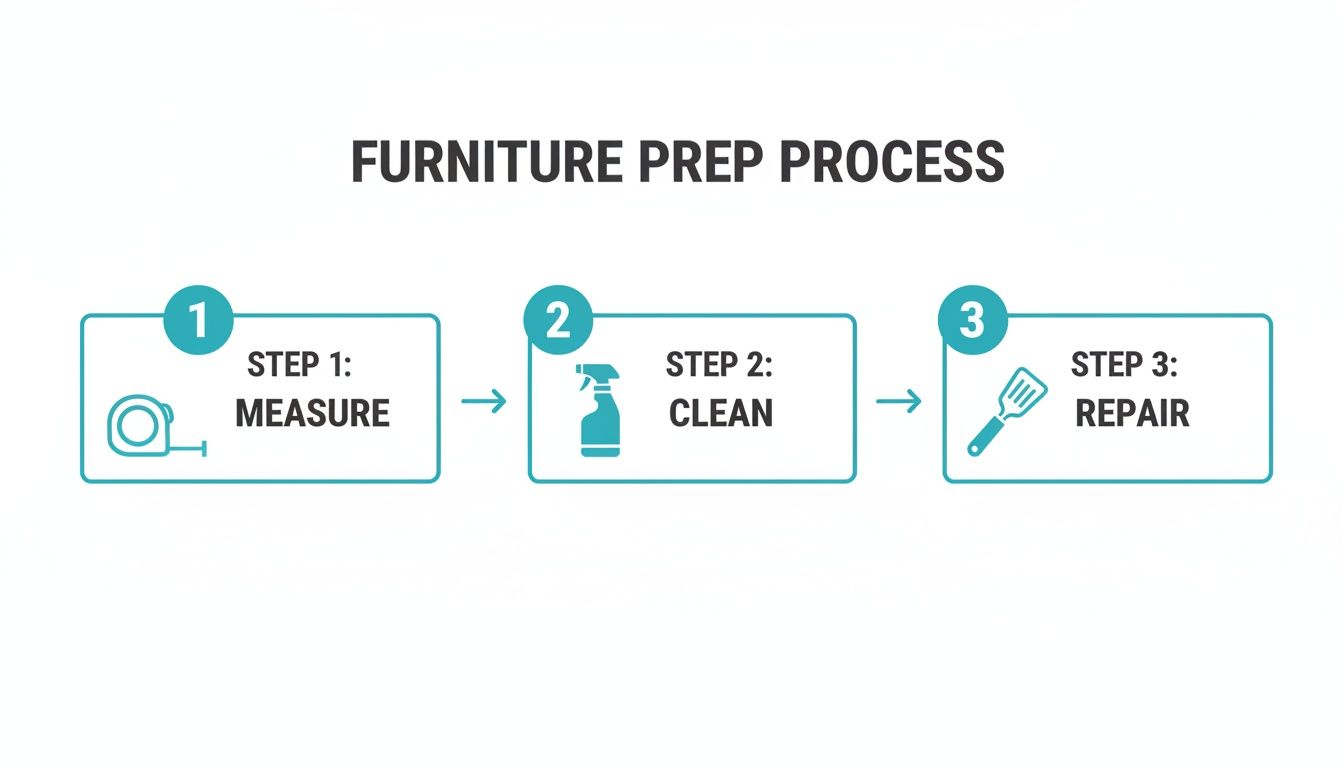 FURNITURE PREP PROCESS

1
STEP 1:
MEASURE

2
STEP 2:
CLEAN

3
STEP 3:
REPAIR